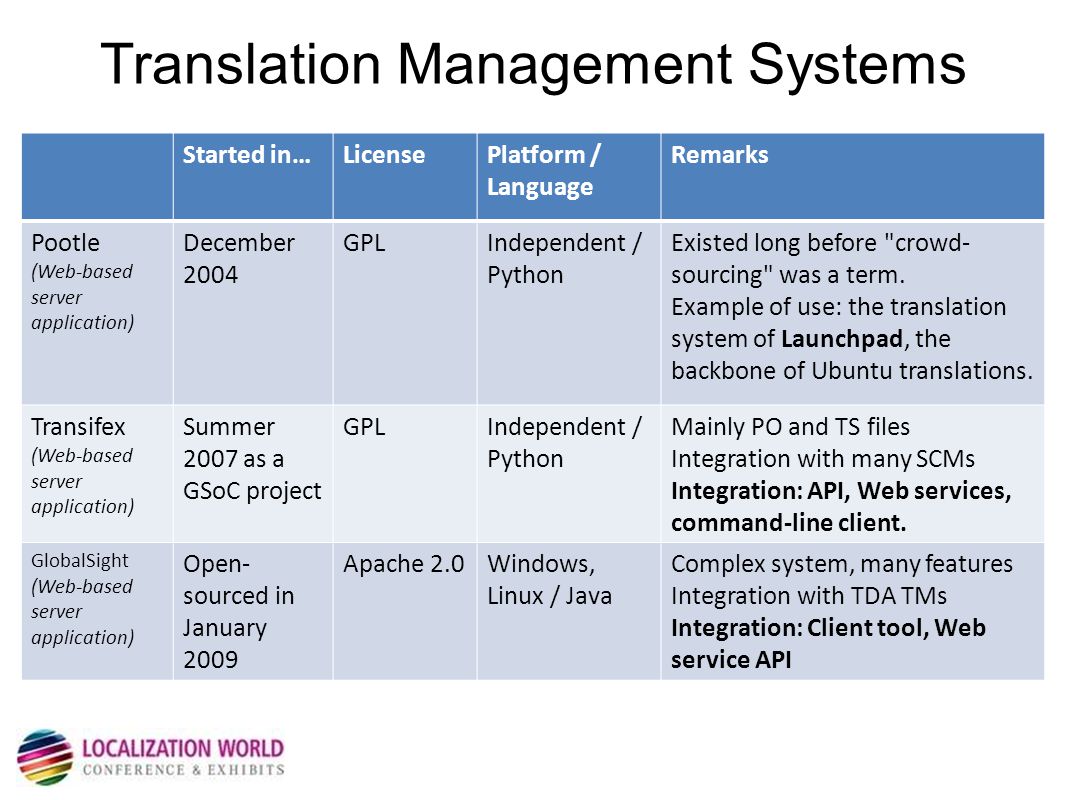 Translation Management Systems

| | Started in… | License | Platform / Language | Remarks |
|---|---|---|---|---|
| Pootle (Web-based server application) | December 2004 | GPL | Independent / Python | Existed long before "crowd-sourcing" was a term. Example of use: the translation system of Launchpad, the backbone of Ubuntu translations. |
| Transifex (Web-based server application) | Summer 2007 as a GSoC project | GPL | Independent / Python | Mainly PO and TS files Integration with many SCMs Integration: API, Web services, command-line client. |
| GlobalSight (Web-based server application) | Open-sourced in January 2009 | Apache 2.0 | Windows, Linux / Java | Complex system, many features Integration with TDA TMs Integration: Client tool, Web service API |

LOCALIZATION WORLD
CONFERENCE & EXHIBITS